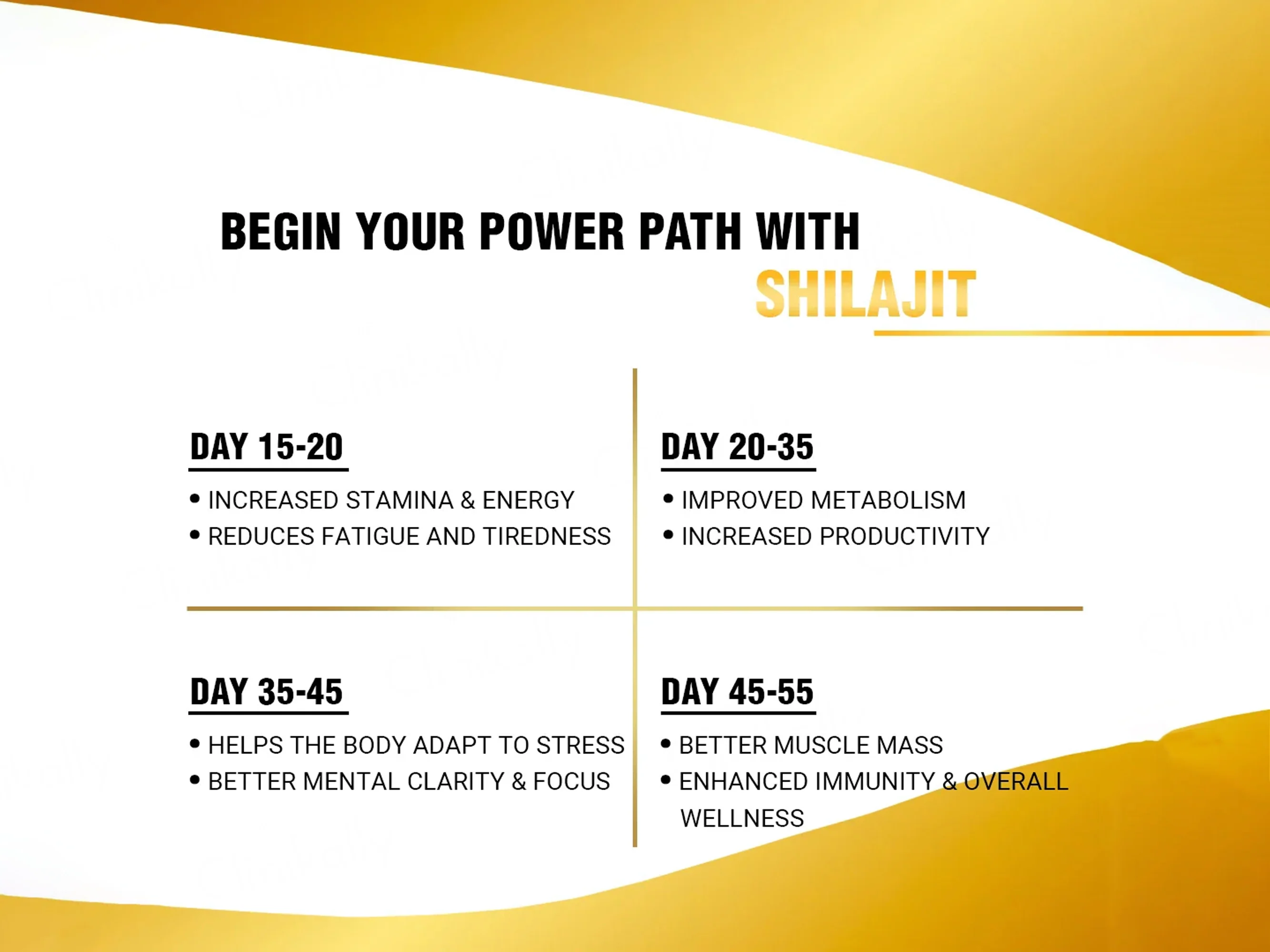 BEGIN YOUR POWER PATH WITH SHILAJIT

DAY 15-20

• INCREASED STAMINA & ENERGY
• REDUCES FATIGUE AND TIREDNESS

DAY 20-35

• IMPROVED METABOLISM
• INCREASED PRODUCTIVITY

DAY 35-45

• HELPS THE BODY ADAPT TO STRESS
• BETTER MENTAL CLARITY & FOCUS

DAY 45-55

• BETTER MUSCLE MASS
• ENHANCED IMMUNITY & OVERALL WELLNESS